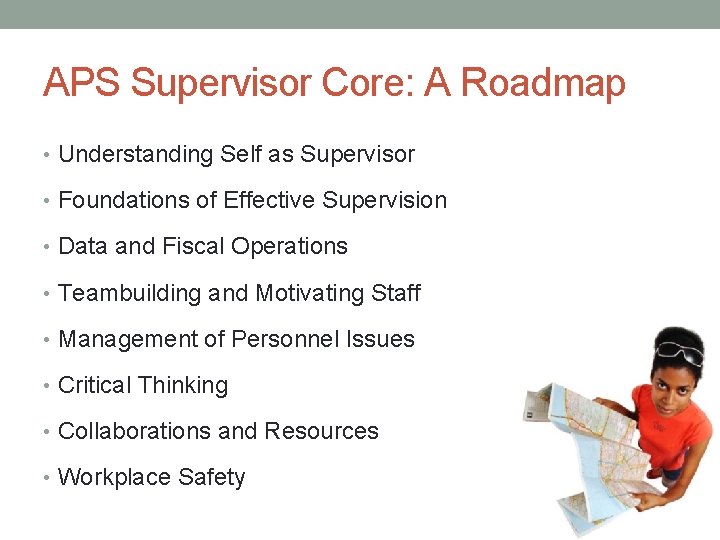 APS Supervisor Core: A Roadmap

• Understanding Self as Supervisor
• Foundations of Effective Supervision
• Data and Fiscal Operations
• Teambuilding and Motivating Staff
• Management of Personnel Issues
• Critical Thinking
• Collaborations and Resources
• Workplace Safety